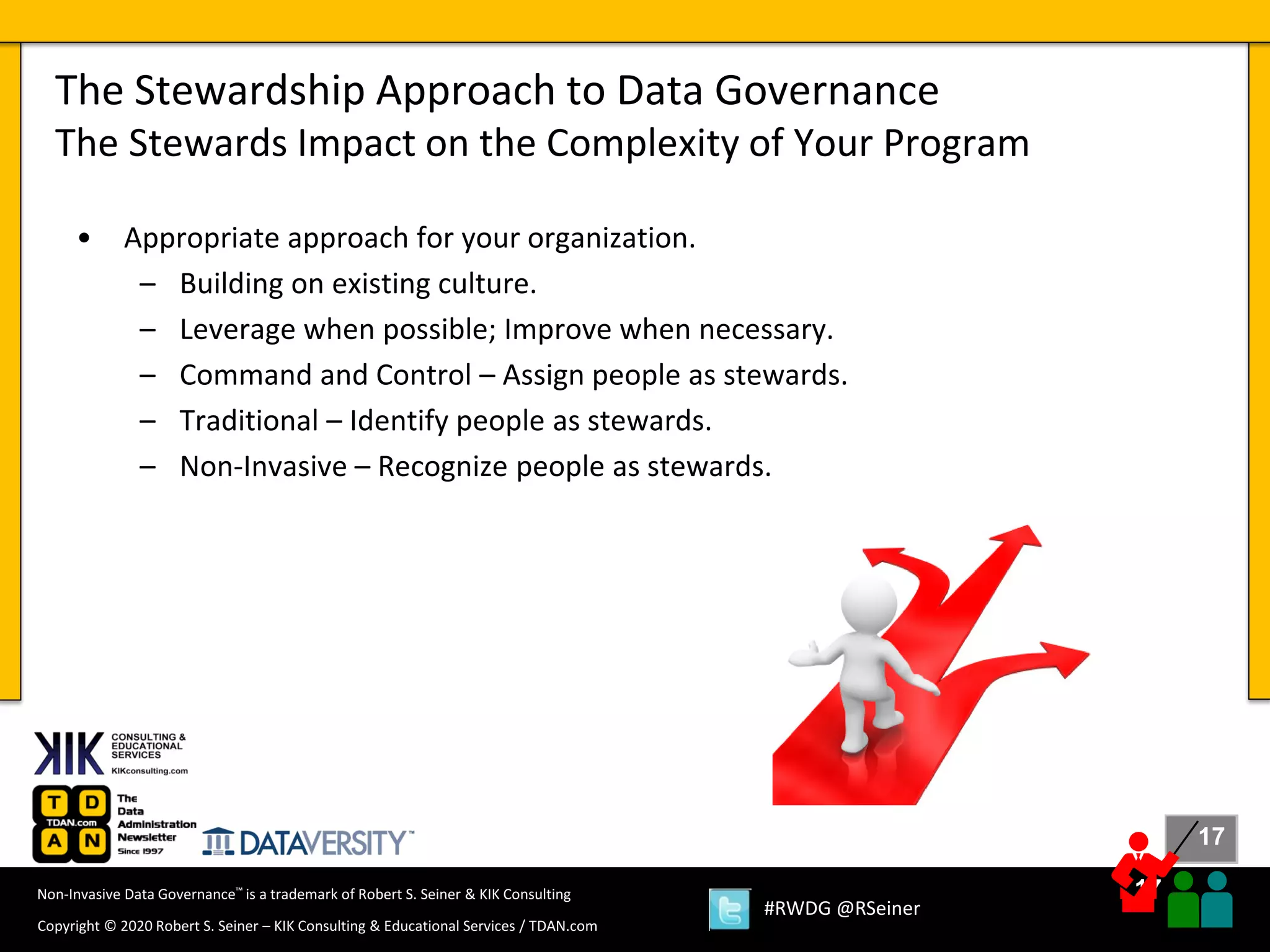 The Stewardship Approach to Data Governance
The Stewards Impact on the Complexity of Your Program

• Appropriate approach for your organization.
– Building on existing culture.
– Leverage when possible; Improve when necessary.
– Command and Control – Assign people as stewards.
– Traditional – Identify people as stewards.
– Non-Invasive – Recognize people as stewards.

KIK CONSULTING & EDUCATIONAL SERVICES KIKconsulting.com

T D TDAN.com A N The Data Administration Newsletter Since 1997

DATAVERSITY™

17

Non-Invasive Data Governance™ is a trademark of Robert S. Seiner & KIK Consulting

Copyright © 2020 Robert S. Seiner – KIK Consulting & Educational Services / TDAN.com

#RWDG @RSeiner